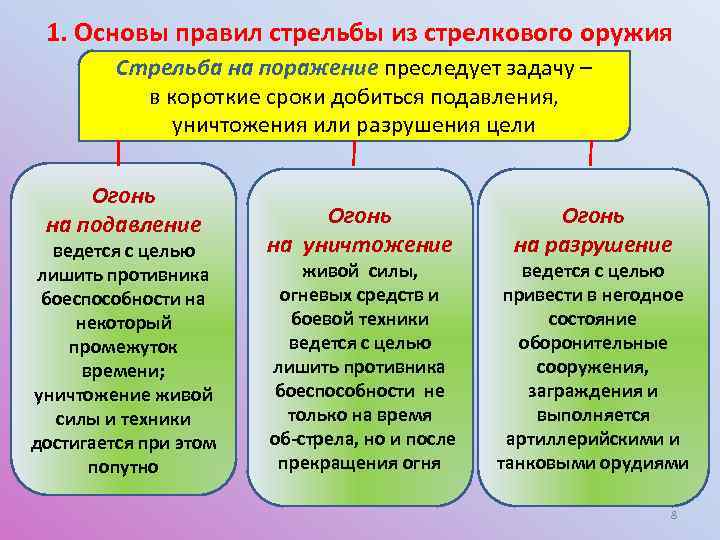 1. Основы правил стрельбы из стрелкового оружия

Стрельба на поражение преследует задачу – в короткие сроки добиться подавления, уничтожения или разрушения цели

Огонь на подавление ведется с целью лишить противника боеспособности на некоторый промежуток времени; уничтожение живой силы и техники достигается при этом попутно

Огонь на уничтожение живой силы, огневых средств и боевой техники ведется с целью лишить противника боеспособности не только на время об-стрела, но и после прекращения огня

Огонь на разрушение ведется с целью привести в негодное состояние оборонительные сооружения, заграждения и выполняется артиллерийскими и танковыми орудиями

8